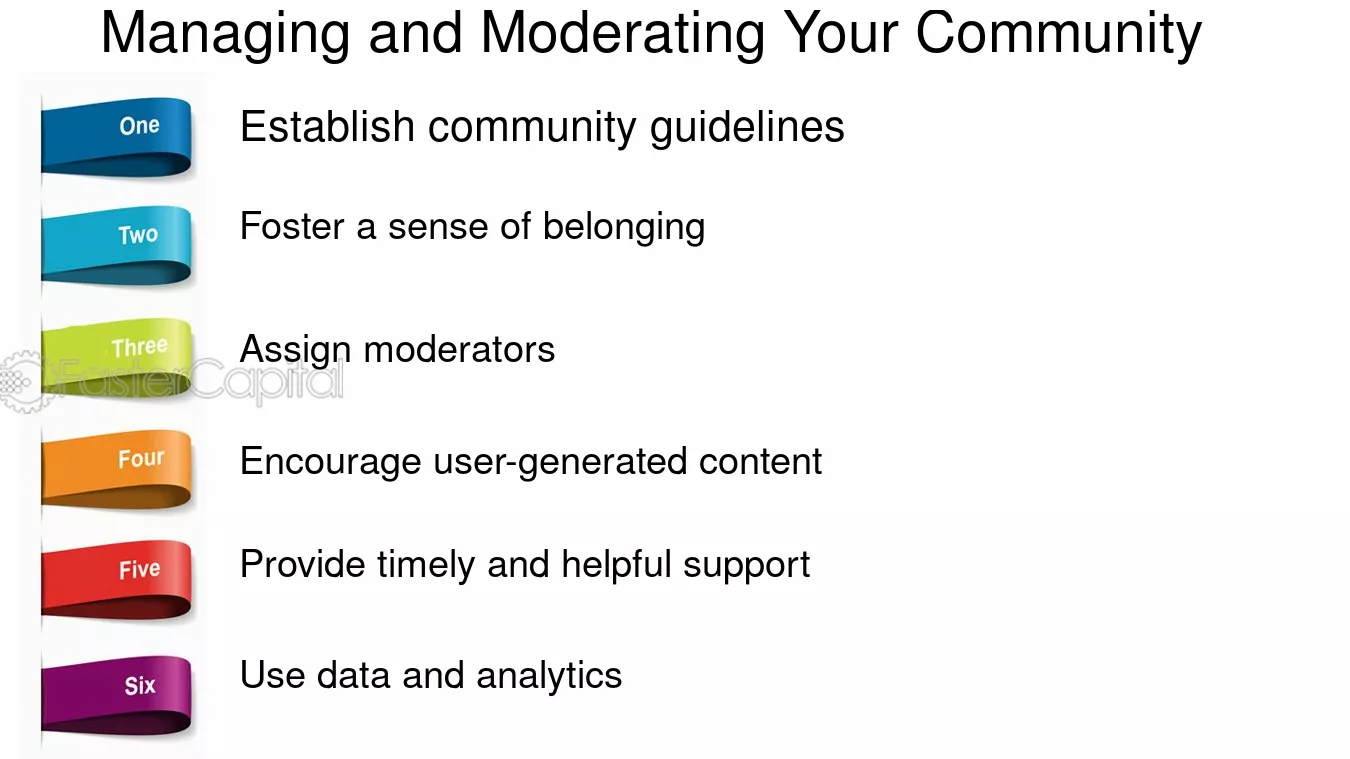 Managing and Moderating Your Community

One
Establish community guidelines

Two
Foster a sense of belonging

Three
Assign moderators

FasterCapital

Four
Encourage user-generated content

Five
Provide timely and helpful support

Six
Use data and analytics